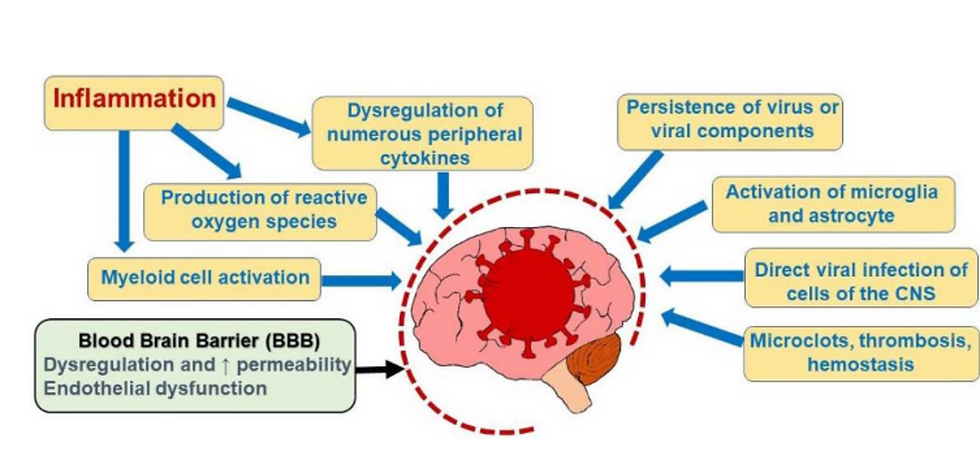 Inflammation

Dysregulation of numerous peripheral cytokines

Production of reactive oxygen species

Myeloid cell activation

Blood Brain Barrier (BBB)
Dysregulation and ↑ permeability
Endothelial dysfunction

Persistence of virus or viral components

Activation of microglia and astrocyte

Direct viral infection of cells of the CNS

Microclots, thrombosis, hemostasis